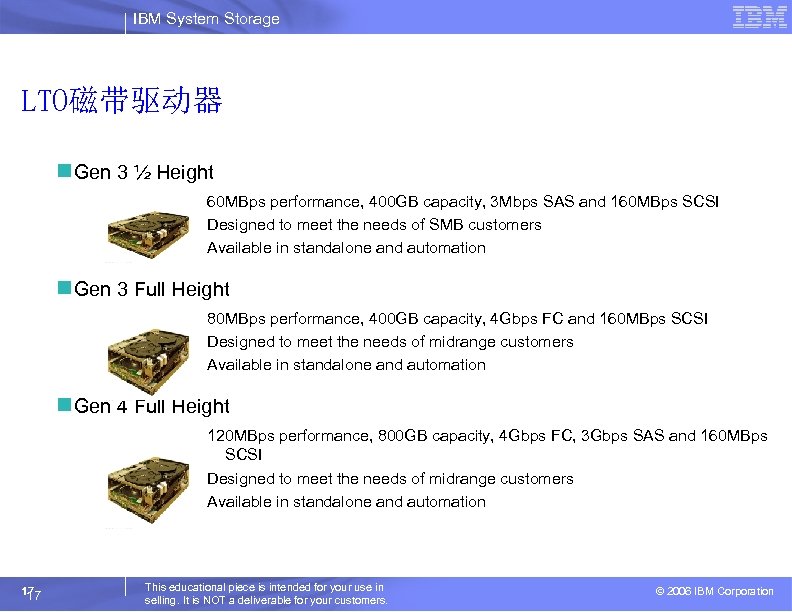 IBM System Storage

IBM

LTO磁带驱动器

Gen 3 ½ Height

60MBps performance, 400GB capacity, 3Mbps SAS and 160MBps SCSI

Designed to meet the needs of SMB customers

Available in standalone and automation

Gen 3 Full Height

80MBps performance, 400GB capacity, 4Gbps FC and 160MBps SCSI

Designed to meet the needs of midrange customers

Available in standalone and automation

Gen 4 Full Height

120MBps performance, 800GB capacity, 4Gbps FC, 3Gbps SAS and 160MBps SCSI

Designed to meet the needs of midrange customers

Available in standalone and automation

17 17

This educational piece is intended for your use in selling. It is NOT a deliverable for your customers.

© 2006 IBM Corporation